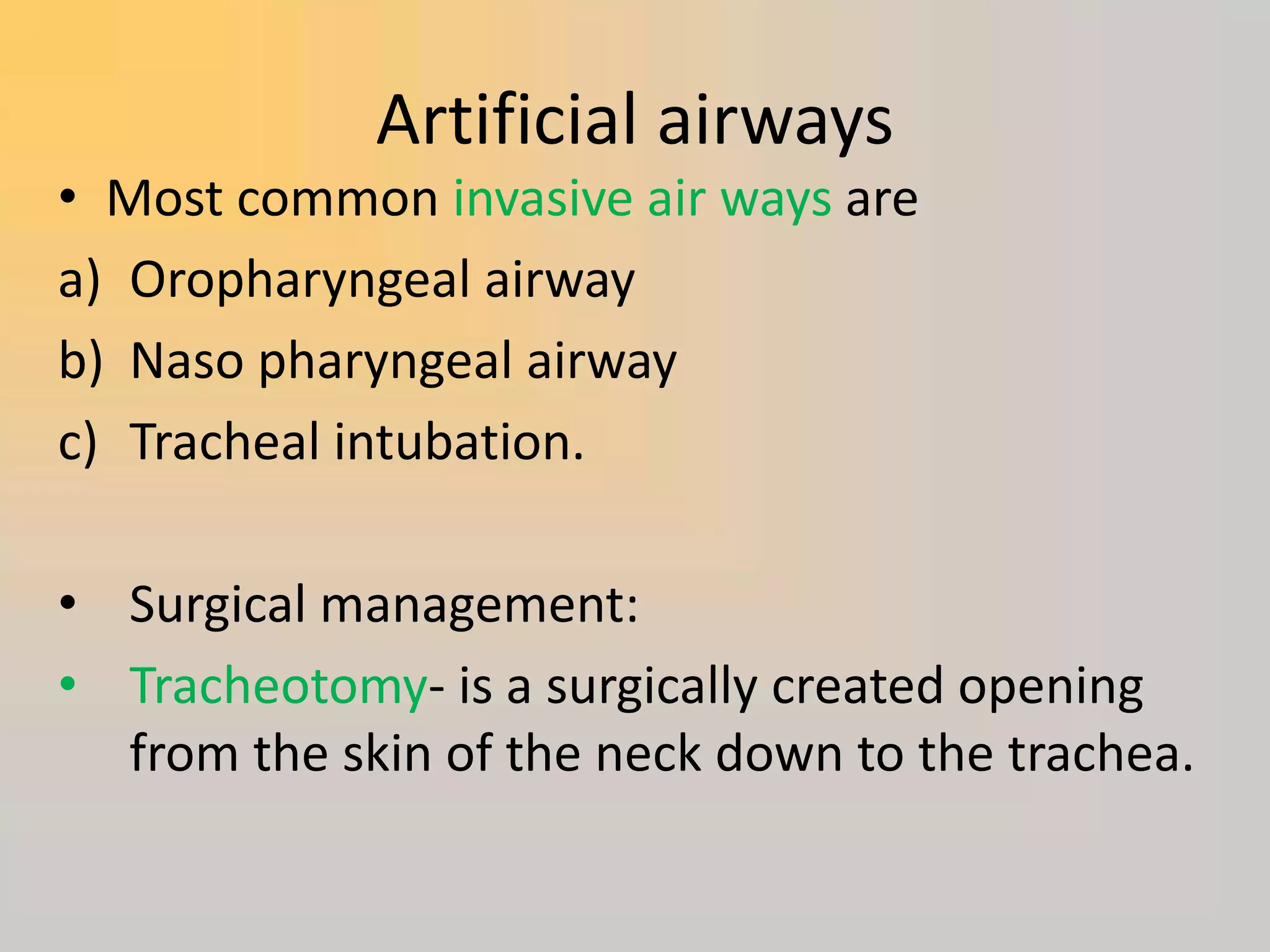 Artificial airways

• Most common invasive air ways are

a) Oropharyngeal airway

b) Naso pharyngeal airway

c) Tracheal intubation.

• Surgical management:

• Tracheotomy- is a surgically created opening from the skin of the neck down to the trachea.